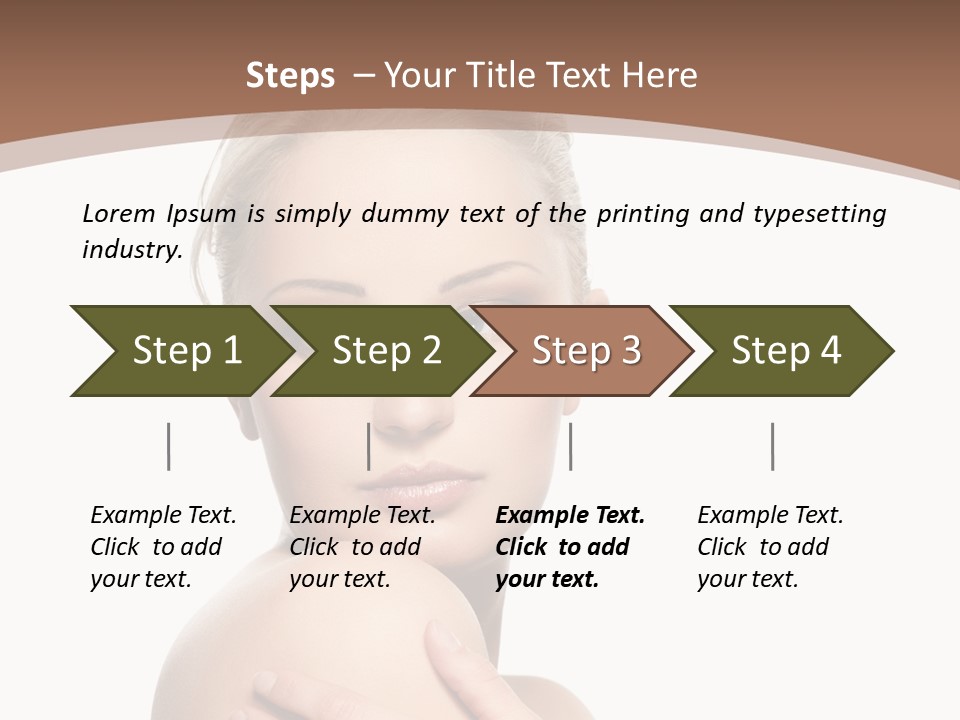 Steps – Your Title Text Here

Lorem Ipsum is simply dummy text of the printing and typesetting industry.

Step 1

Step 2

Step 3

Step 4

Example Text. Click to add your text.

Example Text. Click to add your text.

Example Text. Click to add your text.

Example Text. Click to add your text.